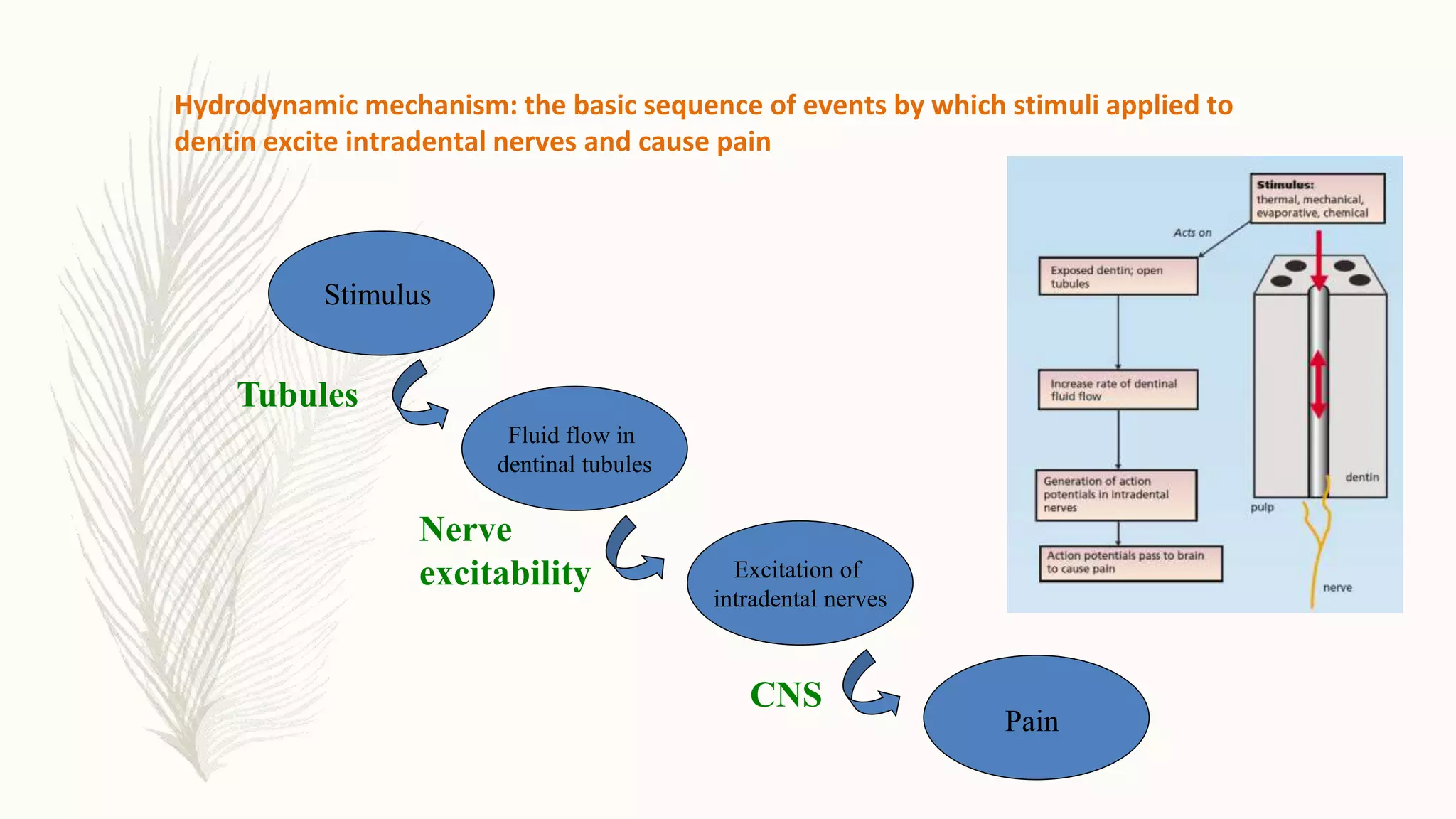 Hydrodynamic mechanism: the basic sequence of events by which stimuli applied to dentin excite intradental nerves and cause pain

Stimulus

Tubules

Fluid flow in dentinal tubules

Nerve excitability

Excitation of intradental nerves

CNS

Pain

Stimulus: thermal, mechanical, evaporative, chemical

Acts on

Exposed dentin; open tubules

Increase rate of dentinal fluid flow

Generation of action potentials in intradental nerves

Action potentials pass to brain to cause pain

dentin

pulp

nerve